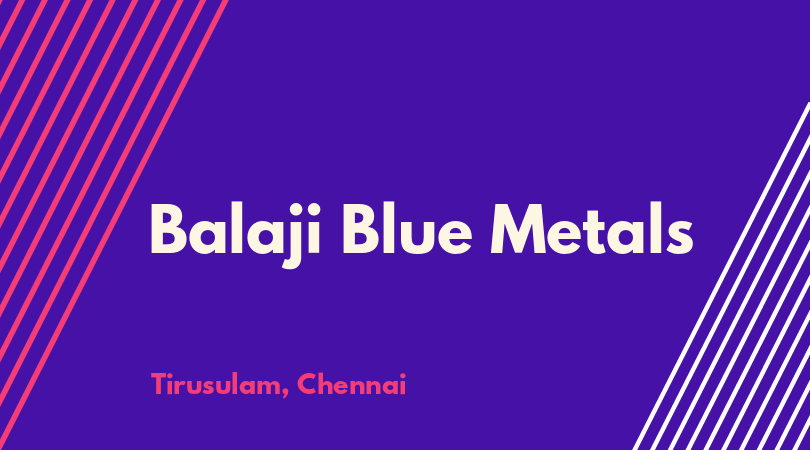 Balaji Blue Metals

Tirusulam, Chennai